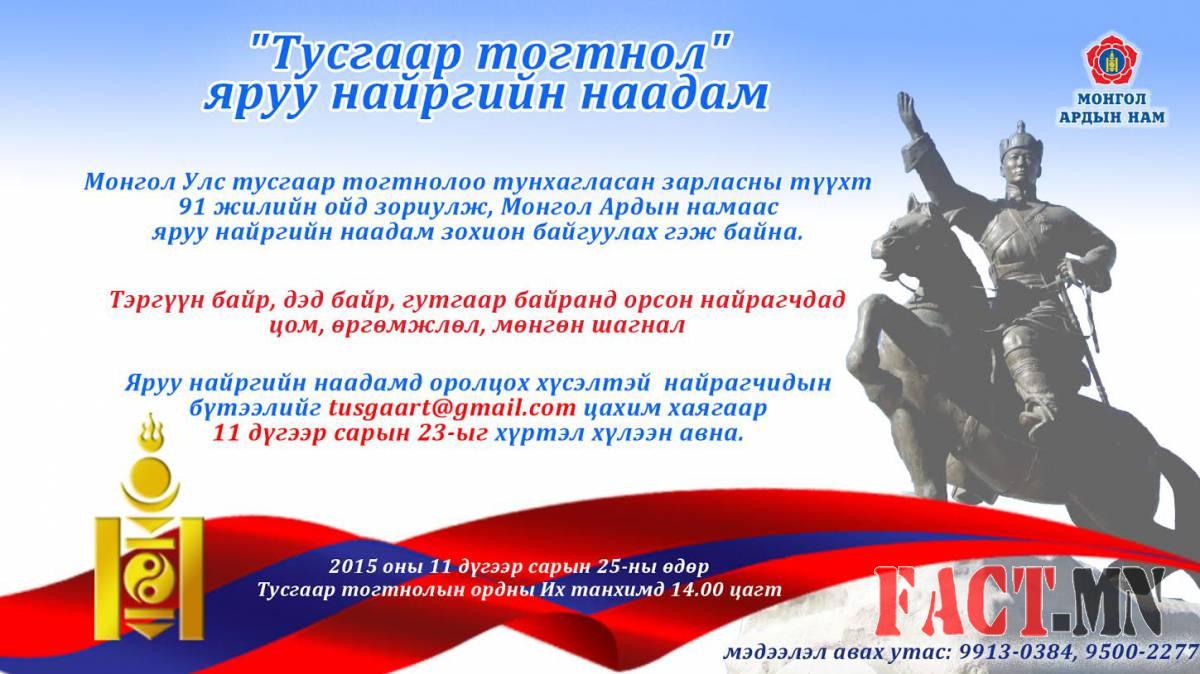 "Тусгаар тогтнол" яруу найргийн наадам

МОНГОЛ АРДЫН НАМ

Монгол Улс тусгаар тогтнолоо тунхагласан зарласны түүхт 91 жилийн ойд зориулж, Монгол Ардын намаас яруу найргийн наадам зохион байгуулах гэж байна.

Тэргүүн байр, дэд байр, гутгаар байранд орсон найрагчдад цом, өргөмжлөл, мөнгөн шагнал

Яруу найргийн наадамд оролцох хүсэлтэй найрагчидын бүтээлийг tusgaart@gmail.com цахим хаягаар 11 дүгээр сарын 23-ыг хүртэл хүлээн авна.

2015 оны 11 дүгээр сарын 25-ны өдөр
Тусгаар тогтнолын ордны Их танхимд 14.00 цагт

FACT.MN

мэдээлэл авах утас: 9913-0384, 9500-2277